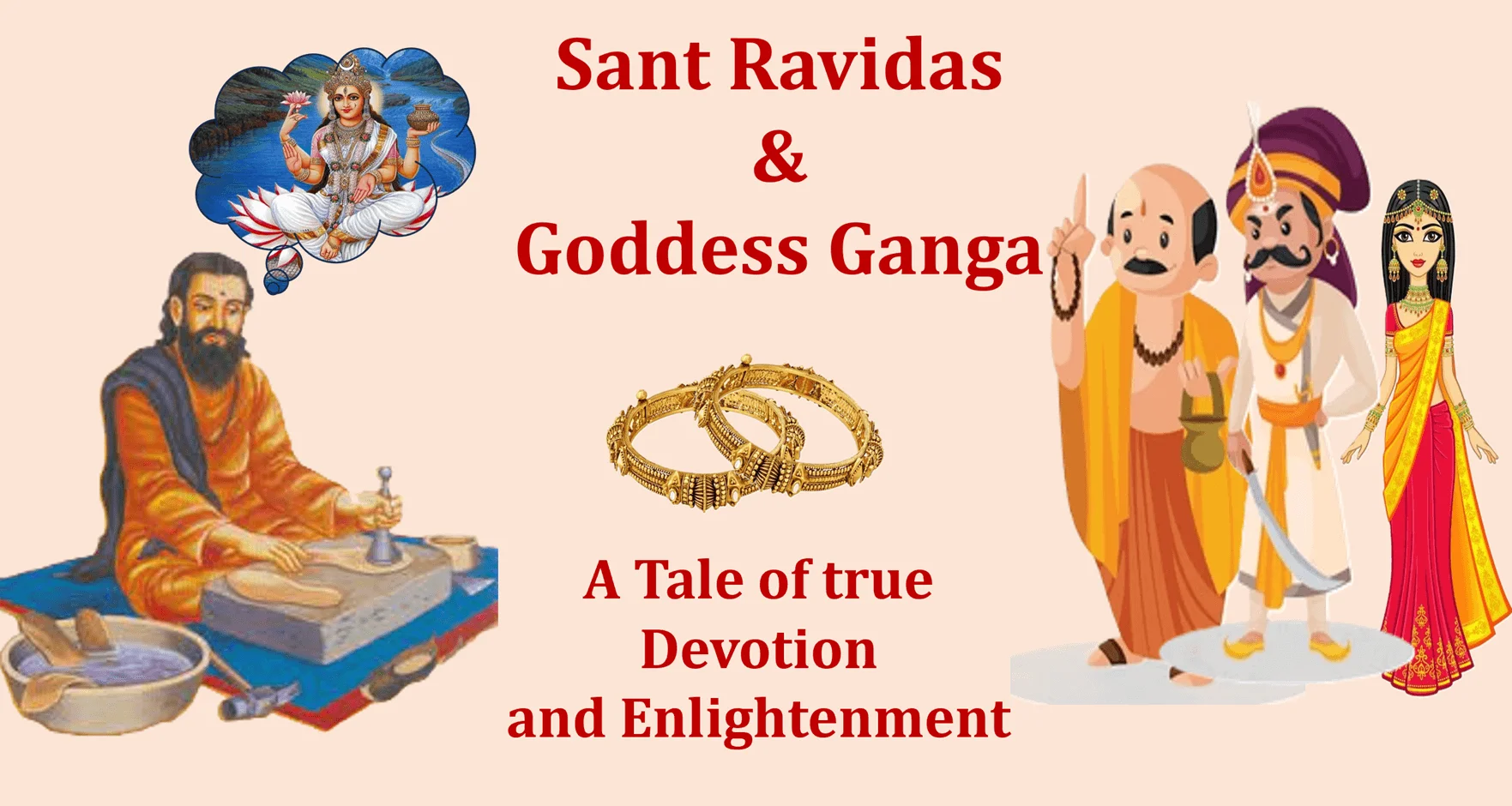 Sant Ravidas
&
Goddess Ganga

A Tale of true
Devotion
and Enlightenment